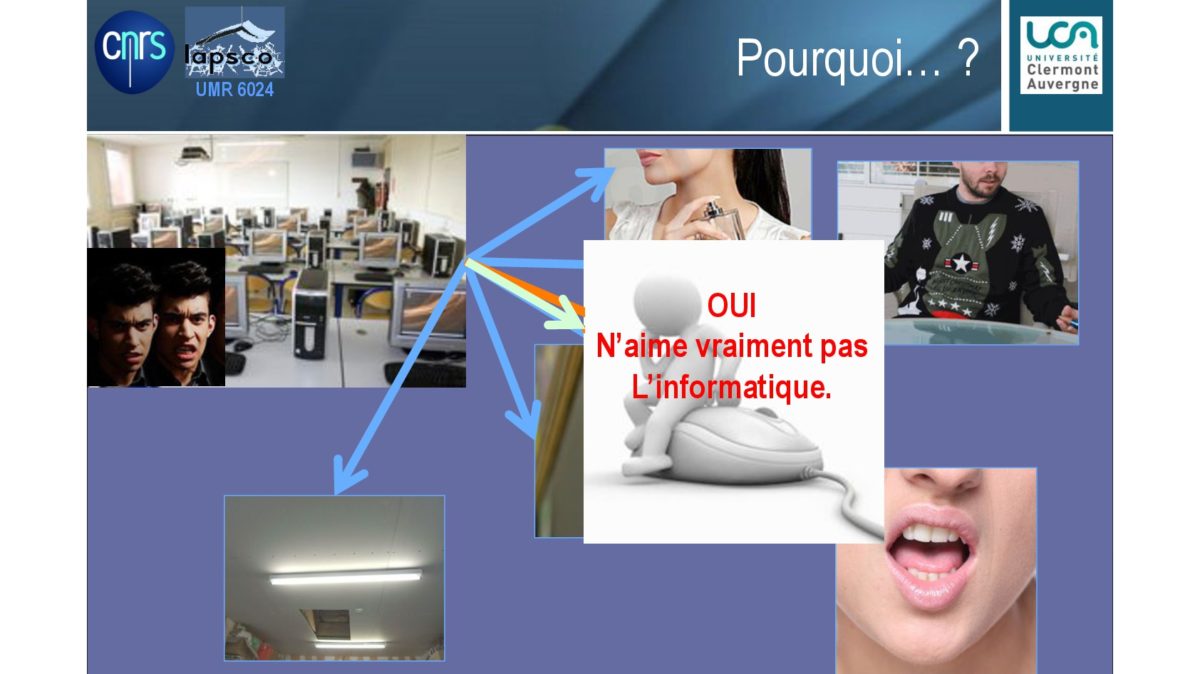 cnrs
lapsco
UMR 6024

Pourquoi… ?

UCA
UNIVERSITÉ
Clermont
Auvergne

OUI
N'aime vraiment pas
L'informatique.